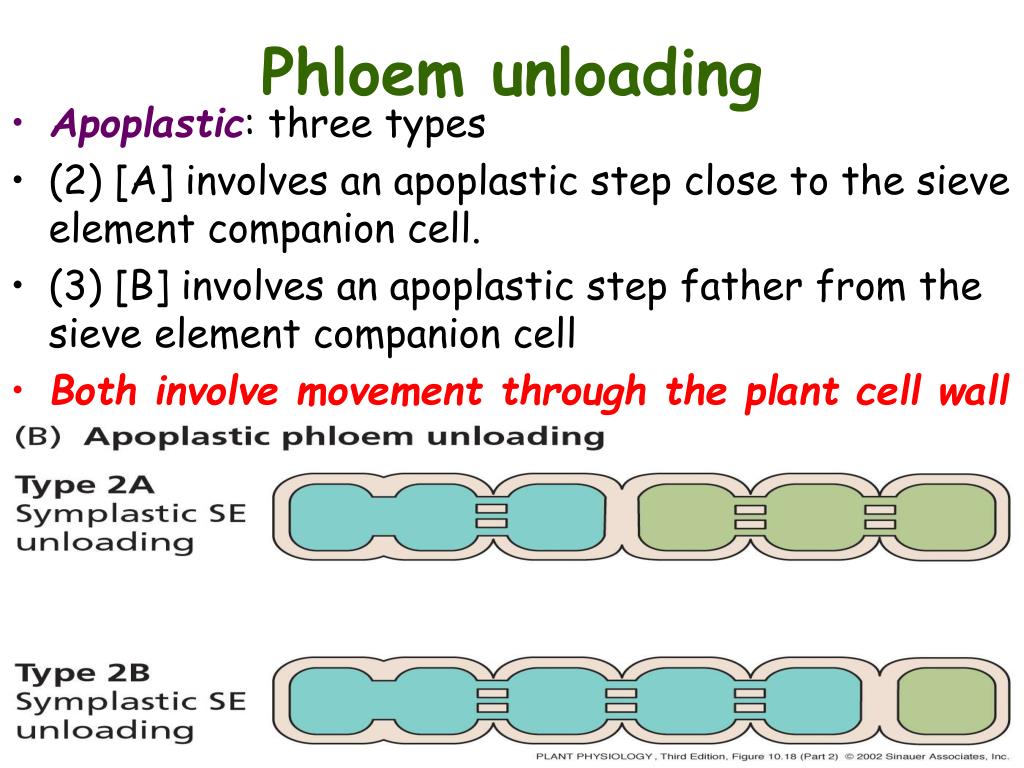 Phloem unloading

• Apoplastic: three types
• (2) [A] involves an apoplastic step close to the sieve element companion cell.
• (3) [B] involves an apoplastic step father from the sieve element companion cell
• Both involve movement through the plant cell wall

(B) Apoplastic phloem unloading

Type 2A
Symplastic SE unloading

Type 2B
Symplastic SE unloading

PLANT PHYSIOLOGY, Third Edition, Figure 10.18 (Part 2) © 2002 Sinauer Associates, Inc.